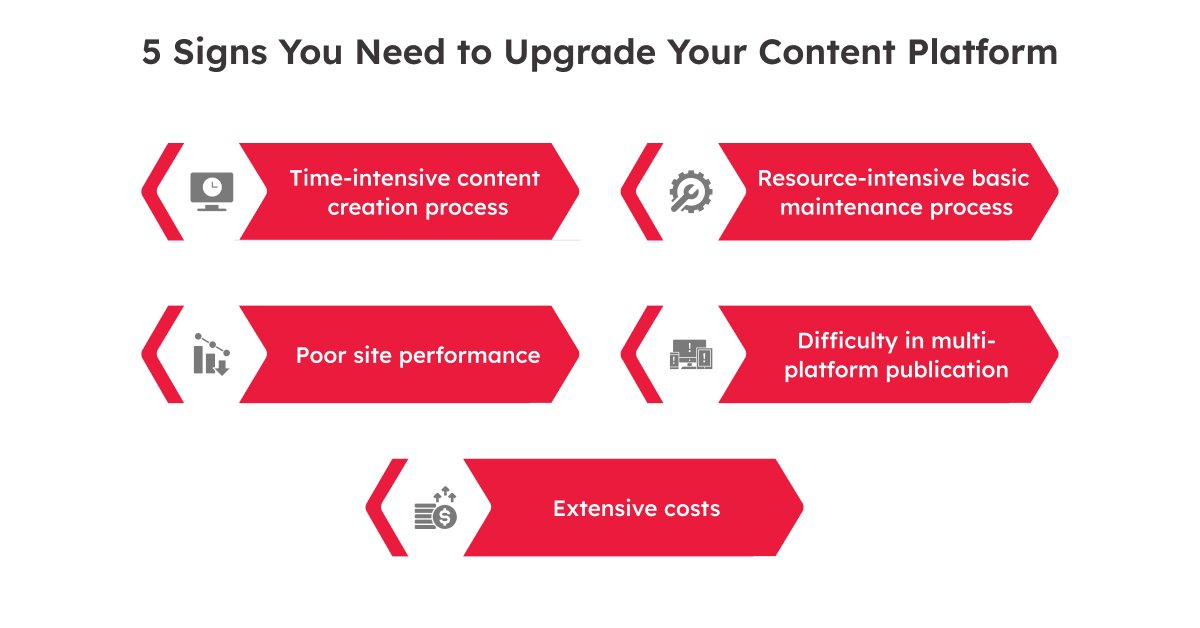 5 Signs You Need to Upgrade Your Content Platform

Time-intensive content creation process

Resource-intensive basic maintenance process

Poor site performance

Difficulty in multi-platform publication

Extensive costs